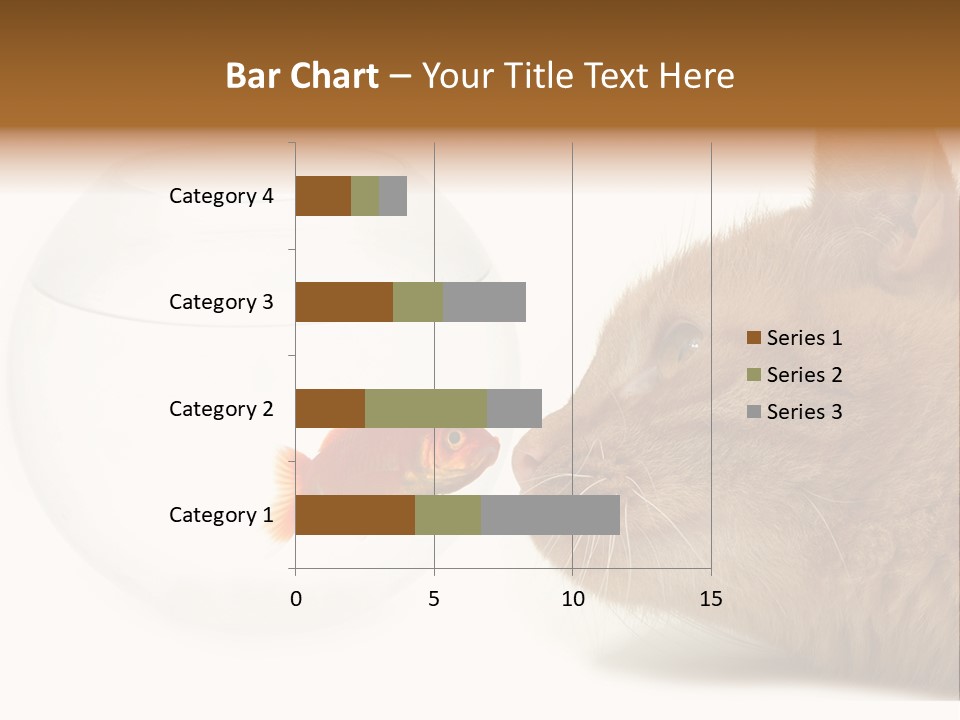 Bar Chart – Your Title Text Here

Category 4
Category 3
Category 2
Category 1

0 5 10 15

Series 1
Series 2
Series 3